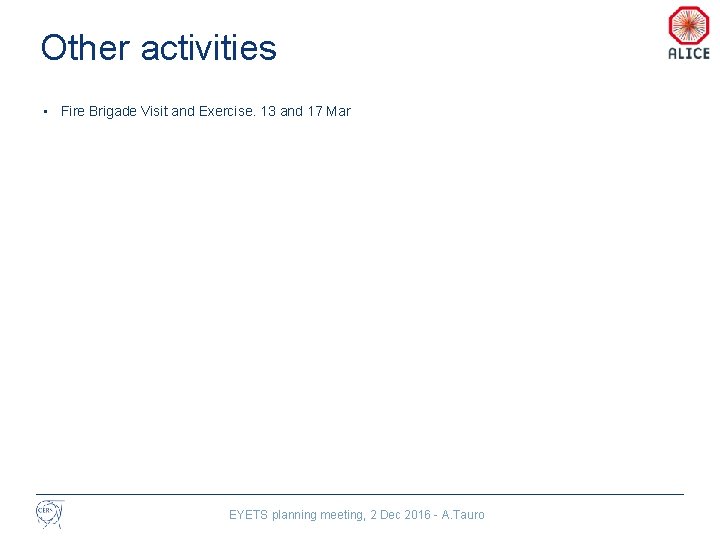 Other activities

ALICE

• Fire Brigade Visit and Exercise. 13 and 17 Mar

CERN

EYETS planning meeting, 2 Dec 2016 - A.Tauro